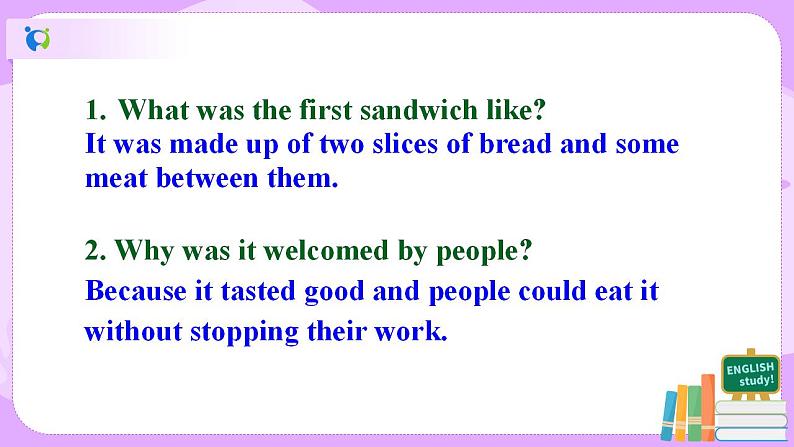 1. What was the first sandwich like?
It was made up of two slices of bread and some meat between them.

2. Why was it welcomed by people?
Because it tasted good and people could eat it without stopping their work.

ENGLISH study!